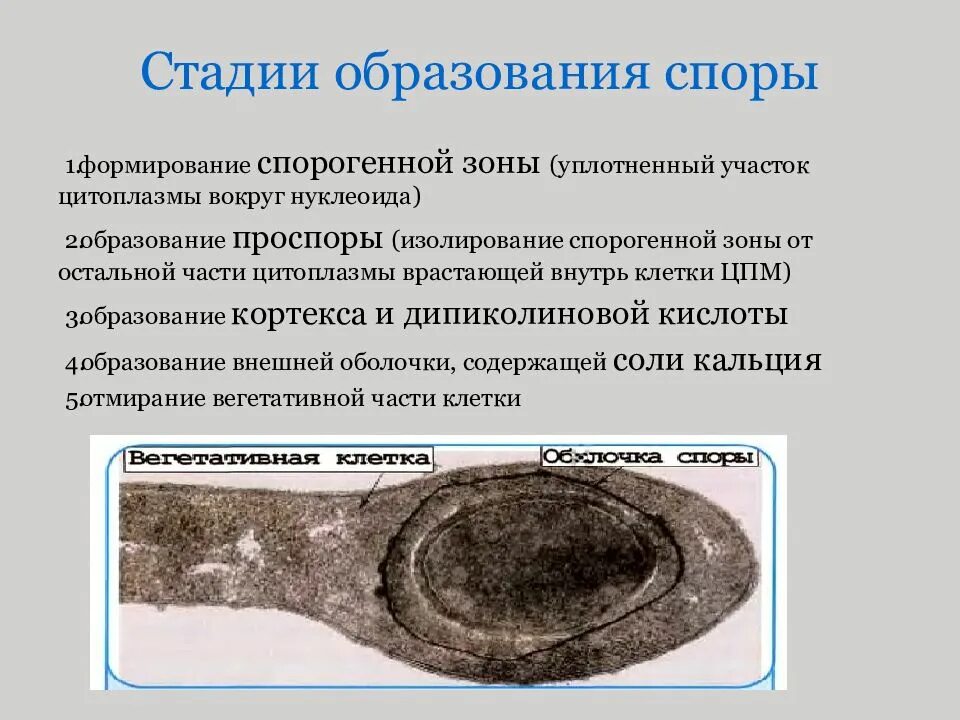 Стадии образования споры

1.формирование спорогенной зоны (уплотненный участок цитоплазмы вокруг нуклеоида)

2.образование проспоры (изолирование спорогенной зоны от остальной части цитоплазмы врастающей внутрь клетки ЦПМ)

3.образование кортекса и дипиколиновой кислоты

4.образование внешней оболочки, содержащей соли кальция

5.отмирание вегетативной части клетки

Вегетативная клетка

Оболочка споры